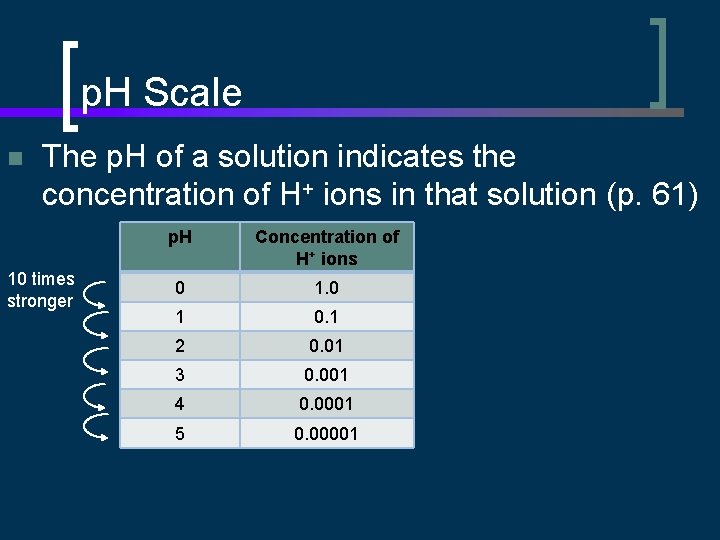 pH Scale

The pH of a solution indicates the concentration of $H^+$ ions in that solution (p. 61)

10 times stronger

| pH | Concentration of $H^+$ ions |
|---|---|
| 0 | 1.0 |
| 1 | 0.1 |
| 2 | 0.01 |
| 3 | 0.001 |
| 4 | 0.0001 |
| 5 | 0.00001 |